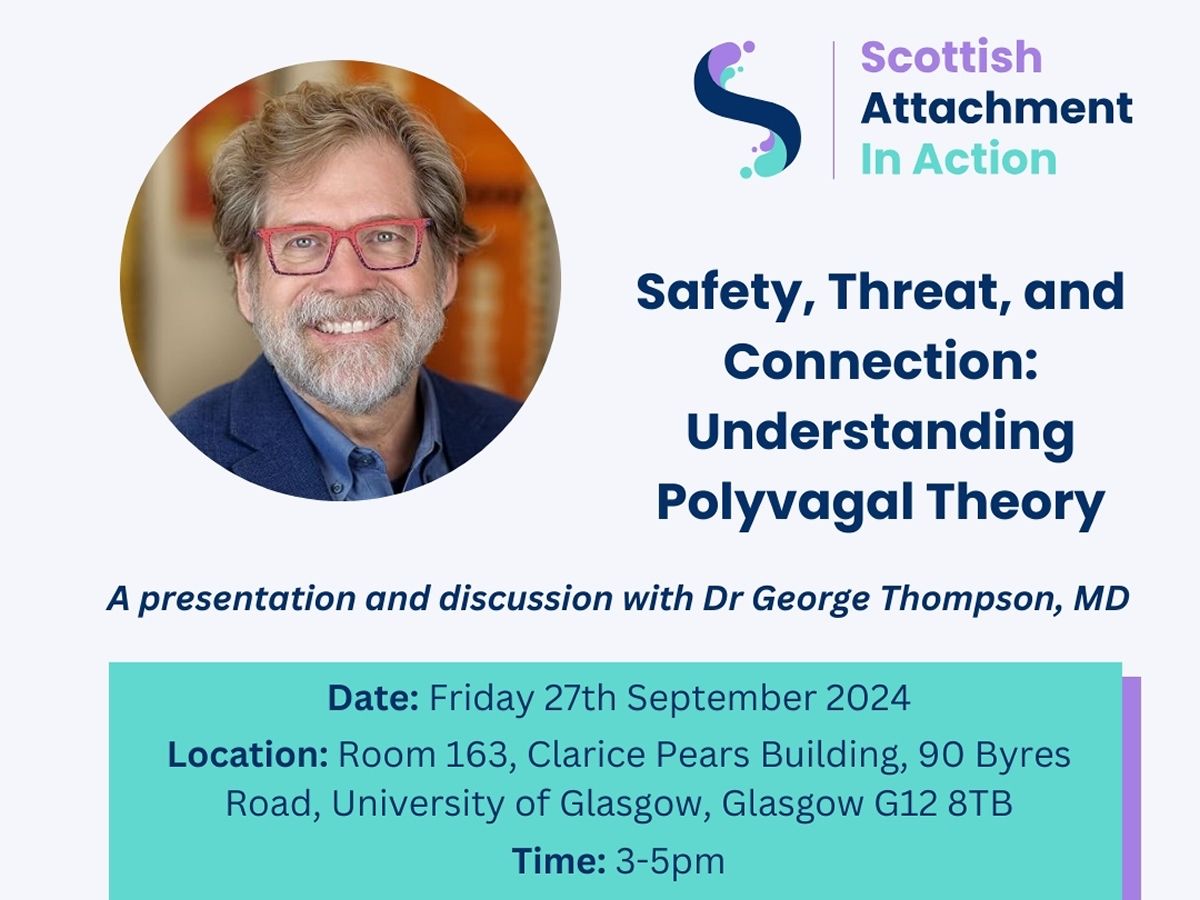 Scottish Attachment In Action

Safety, Threat, and Connection: Understanding Polyvagal Theory

A presentation and discussion with Dr George Thompson, MD

Date: Friday 27th September 2024

Location: Room 163, Clarice Pears Building, 90 Byres Road, University of Glasgow, Glasgow G12 8TB

Time: 3-5pm